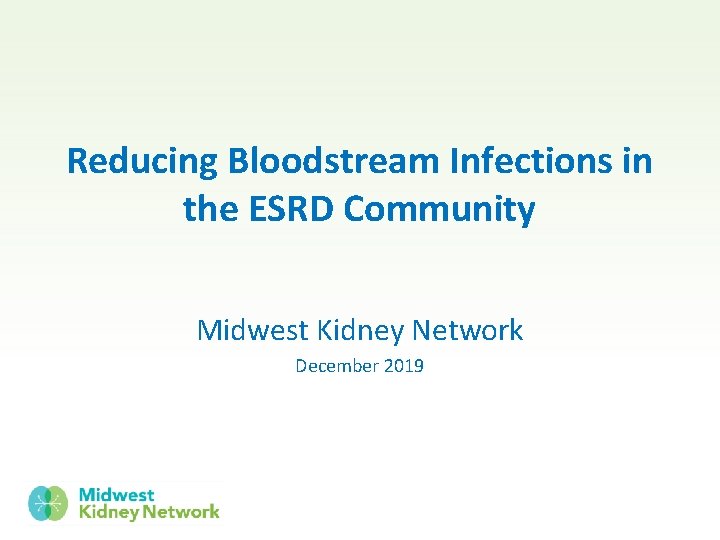 Reducing Bloodstream Infections in the ESRD Community

Midwest Kidney Network

December 2019

Midwest Kidney Network